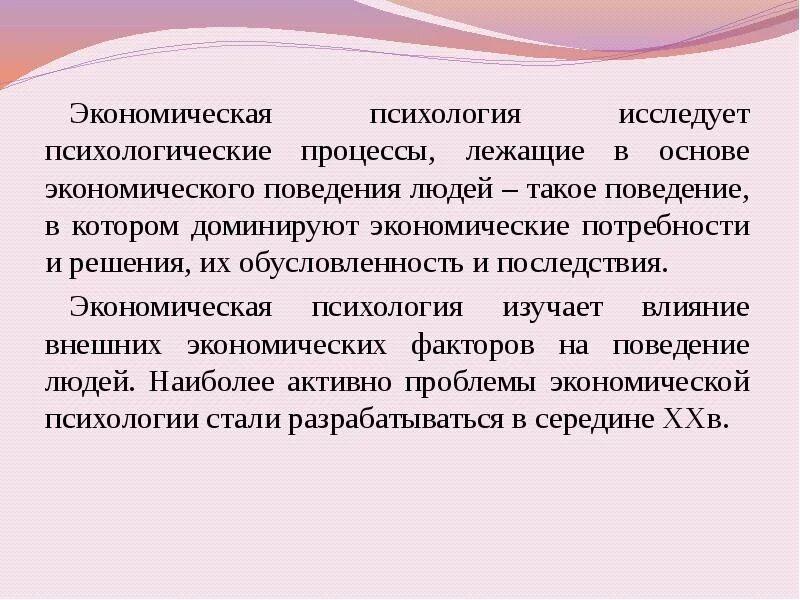 Экономическая психология исследует психологические процессы, лежащие в основе экономического поведения людей – такое поведение, в котором доминируют экономические потребности и решения, их обусловленность и последствия.

Экономическая психология изучает влияние внешних экономических факторов на поведение людей. Наиболее активно проблемы экономической психологии стали разрабатываться в середине XXв.